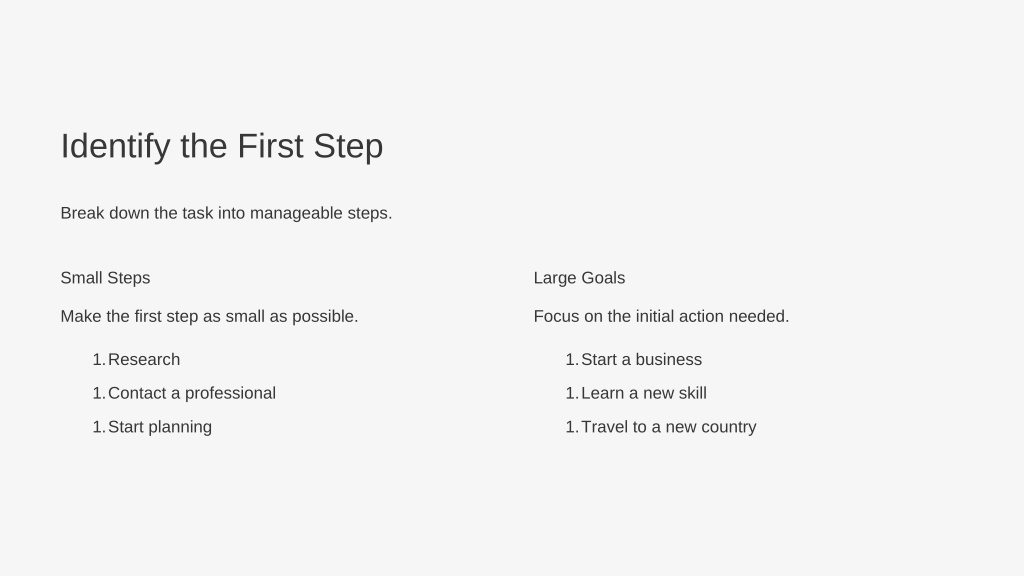 Identify the First Step

Break down the task into manageable steps.

Small Steps

Make the first step as small as possible.

1. Research
1. Contact a professional
1. Start planning

Large Goals

Focus on the initial action needed.

1. Start a business
1. Learn a new skill
1. Travel to a new country